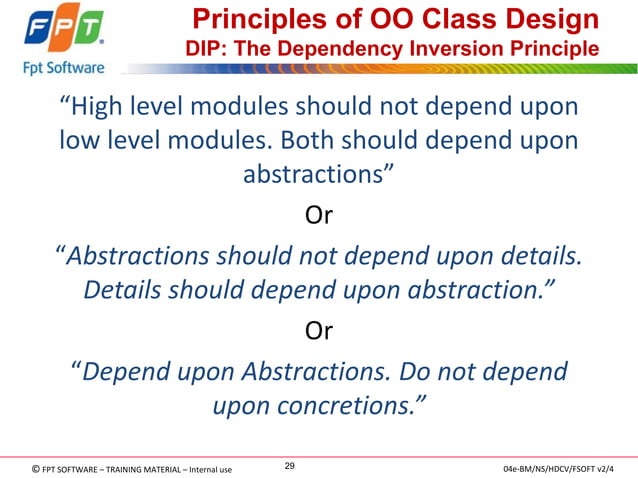 FPT
Fpt Software

Principles of OO Class Design
DIP: The Dependency Inversion Principle

“High level modules should not depend upon low level modules. Both should depend upon abstractions”

Or

“Abstractions should not depend upon details. Details should depend upon abstraction.”

Or

“Depend upon Abstractions. Do not depend upon concretions.”

© FPT SOFTWARE – TRAINING MATERIAL – Internal use 29 04e-BM/NS/HDCV/FSOFT v2/4